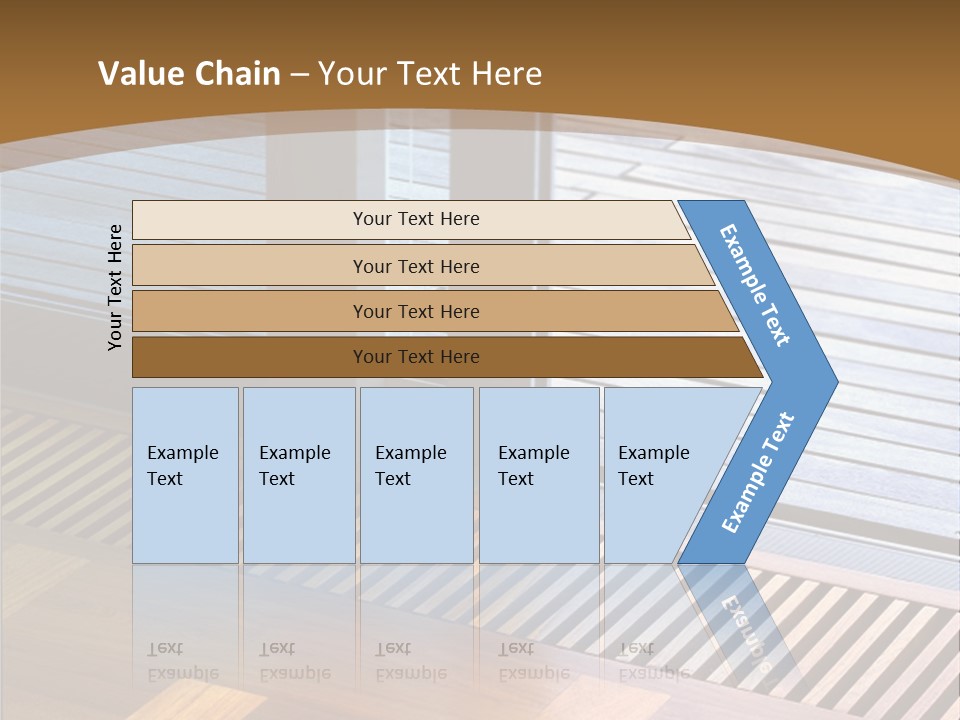 Value Chain – Your Text Here

Your Text Here

Your Text Here

Your Text Here

Your Text Here

Your Text Here

Example Text

Example Text

Example Text

Example Text

Example Text

Example Text

Example Text